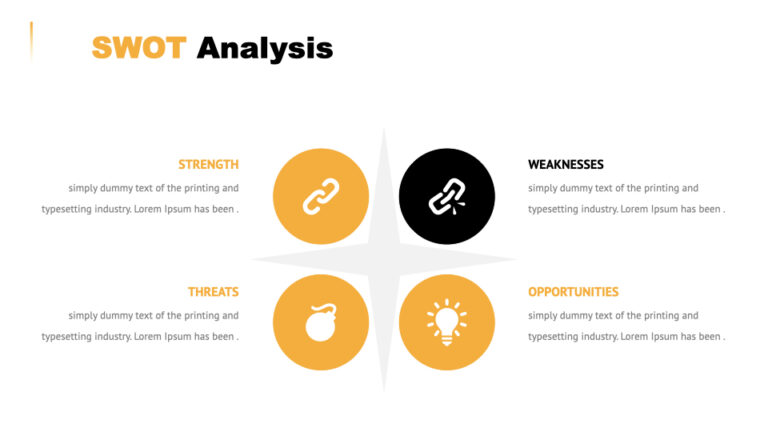 SWOT Analysis

STRENGTH
simply dummy text of the printing and typesetting industry. Lorem Ipsum has been .

WEAKNESSES
simply dummy text of the printing and typesetting industry. Lorem Ipsum has been .

THREATS
simply dummy text of the printing and typesetting industry. Lorem Ipsum has been .

OPPORTUNITIES
simply dummy text of the printing and typesetting industry. Lorem Ipsum has been .